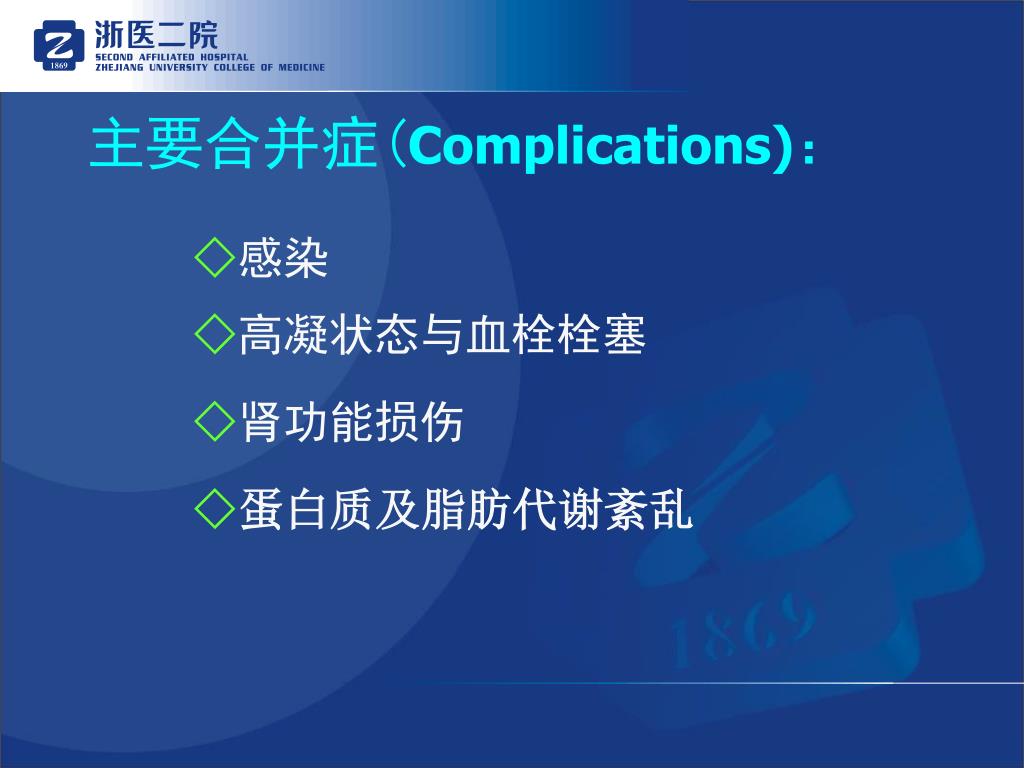 1869 浙医二院
SECOND AFFILIATED HOSPITAL
ZHEJIANG UNIVERSITY COLLEGE OF MEDICINE

主要合并症(Complications):

◇感染

◇高凝状态与血栓栓塞

◇肾功能损伤

◇蛋白质及脂肪代谢紊乱

1869